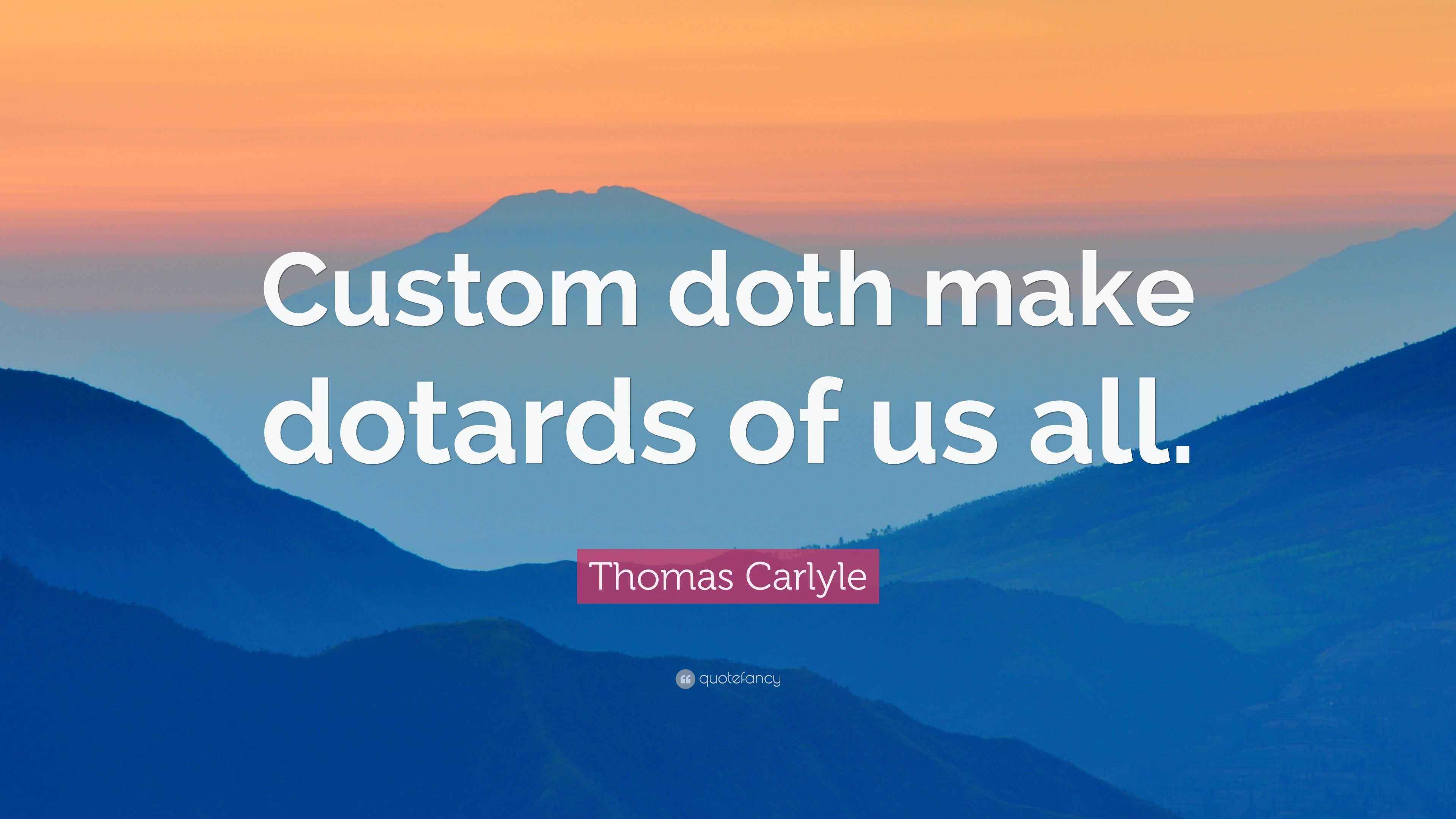 Custom doth make dotards of us all.

Thomas Carlyle

quotefancy